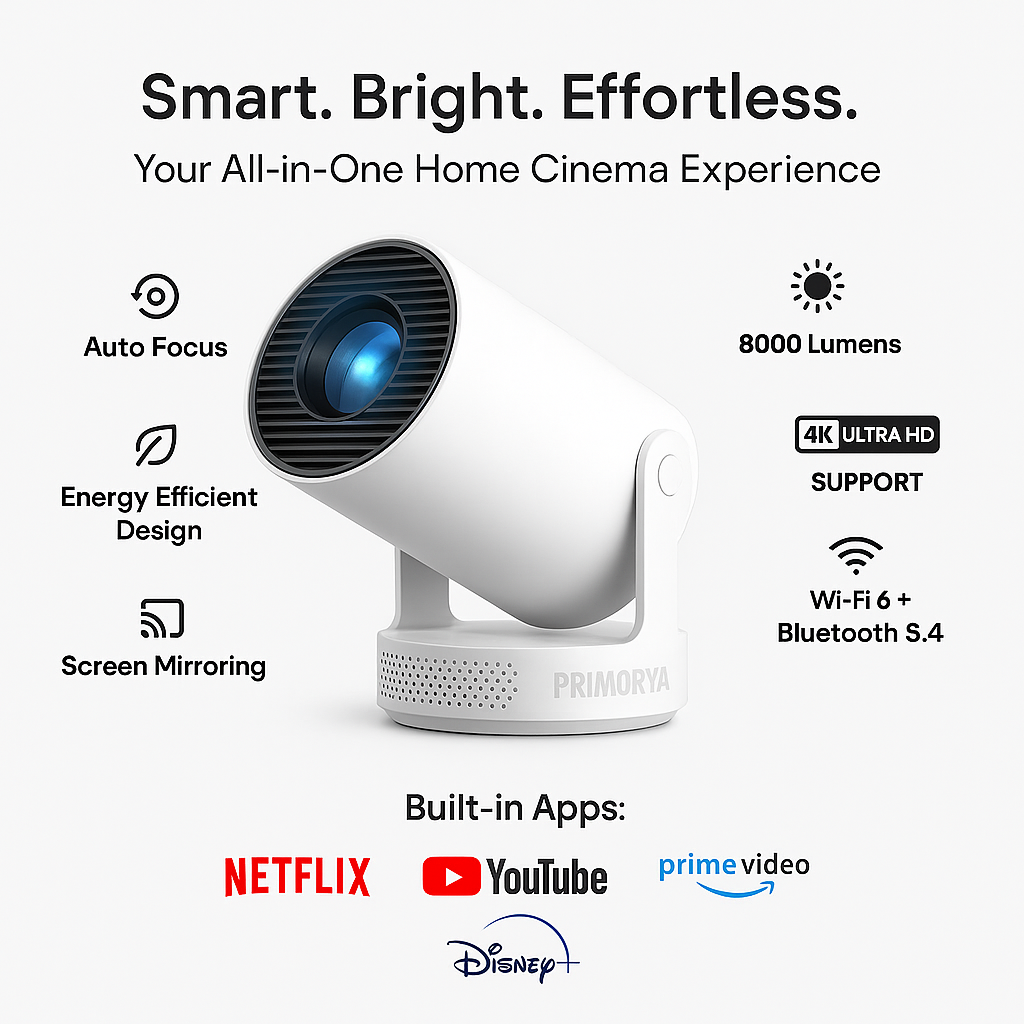 Smart. Bright. Effortless.

Your All-in-One Home Cinema Experience

Auto Focus

Energy Efficient Design

Screen Mirroring

8000 Lumens

4K ULTRA HD

SUPPORT

Wi-Fi 6 + Bluetooth S.4

PRIMORYA

Built-in Apps:

NETFLIX

YouTube

prime video

Disney+